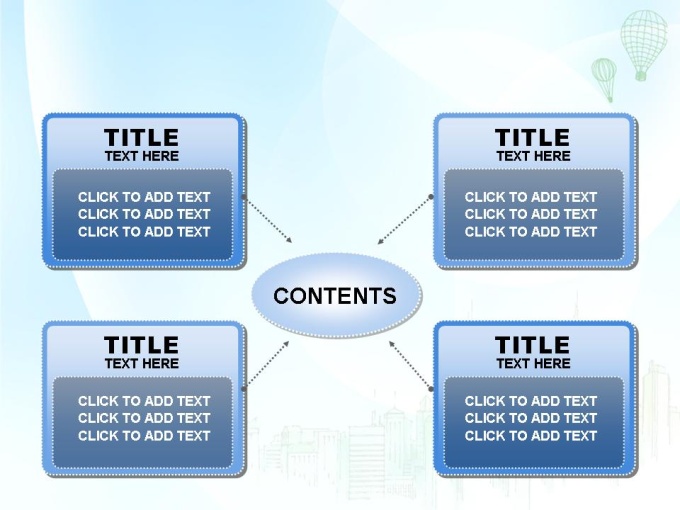 TITLE
TEXT HERE

CLICK TO ADD TEXT
CLICK TO ADD TEXT
CLICK TO ADD TEXT

TITLE
TEXT HERE

CLICK TO ADD TEXT
CLICK TO ADD TEXT
CLICK TO ADD TEXT

CONTENTS

TITLE
TEXT HERE

CLICK TO ADD TEXT
CLICK TO ADD TEXT
CLICK TO ADD TEXT

TITLE
TEXT HERE

CLICK TO ADD TEXT
CLICK TO ADD TEXT
CLICK TO ADD TEXT